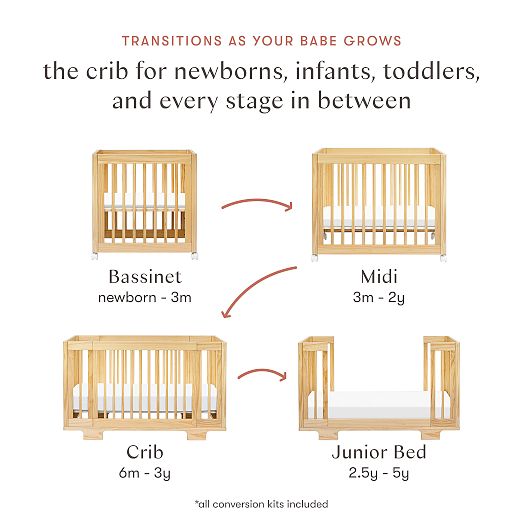 TRANSITIONS AS YOUR BABE GROWS

the crib for newborns, infants, toddlers, and every stage in between

Bassinet
newborn - 3m

Midi
3m - 2y

Crib
6m - 3y

Junior Bed
2.5y - 5y

*all conversion kits included